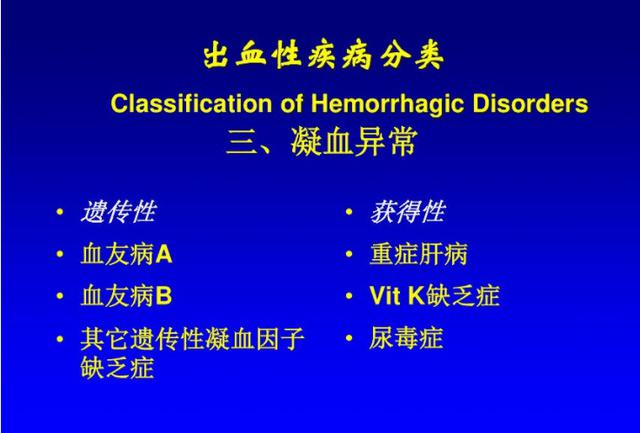 出血性疾病分类

Classification of Hemorrhagic Disorders

三、凝血异常

• 遗传性
• 血友病A
• 血友病B
• 其它遗传性凝血因子缺乏症

• 获得性
• 重症肝病
• Vit K缺乏症
• 尿毒症